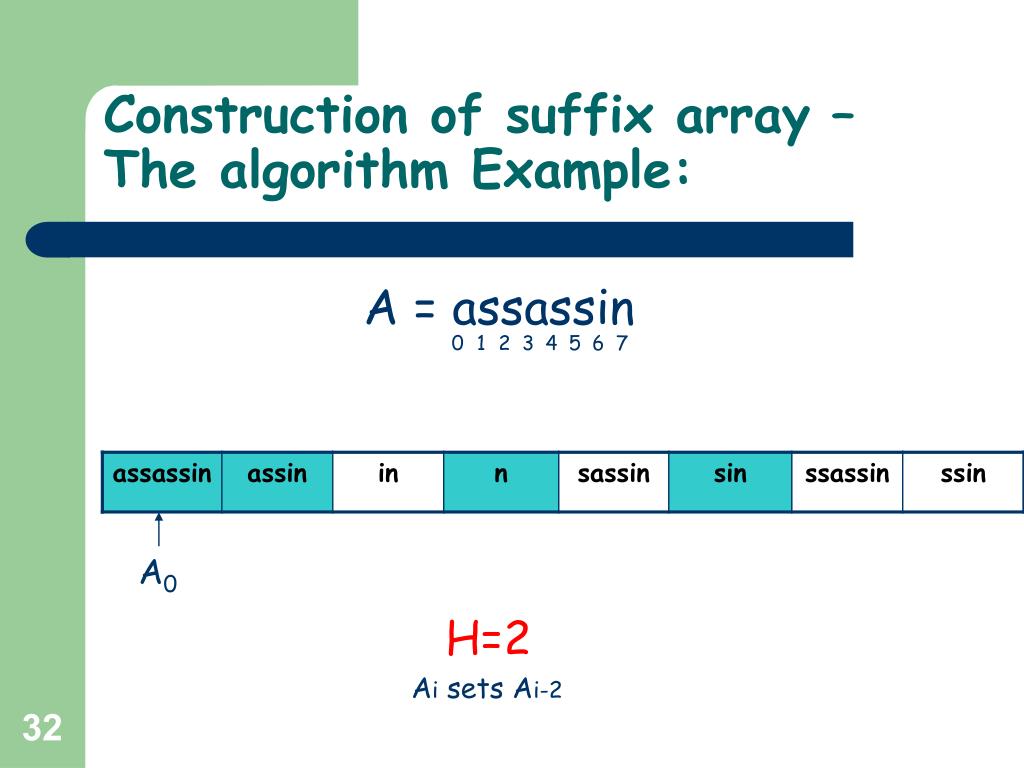 Construction of suffix array – The algorithm Example:

A = assassin
0 1 2 3 4 5 6 7

| assassin | assin | in | n | sassin | sin | ssassin | ssin |
|---|---|---|---|---|---|---|---|

$A_0$

H=2

$A_i$ sets $A_{i-2}$

32